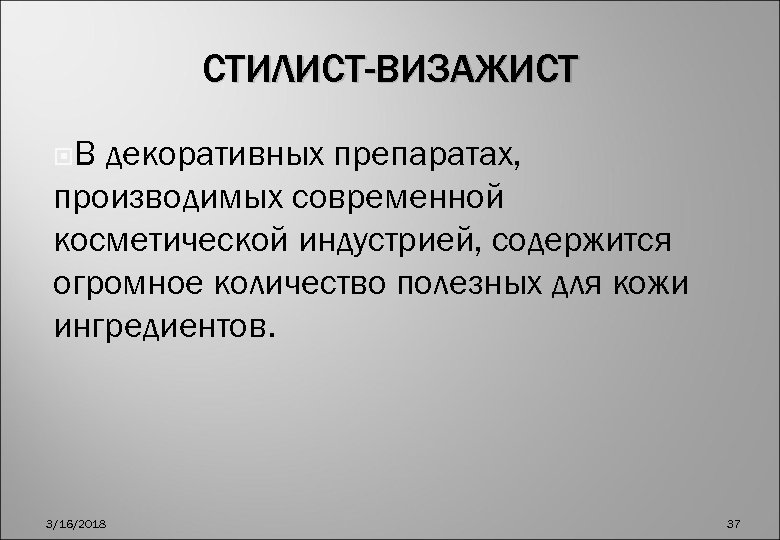 СТИЛИСТ-ВИЗАЖИСТ

В декоративных препаратах, производимых современной косметической индустрией, содержится огромное количество полезных для кожи ингредиентов.

3/16/2018

37